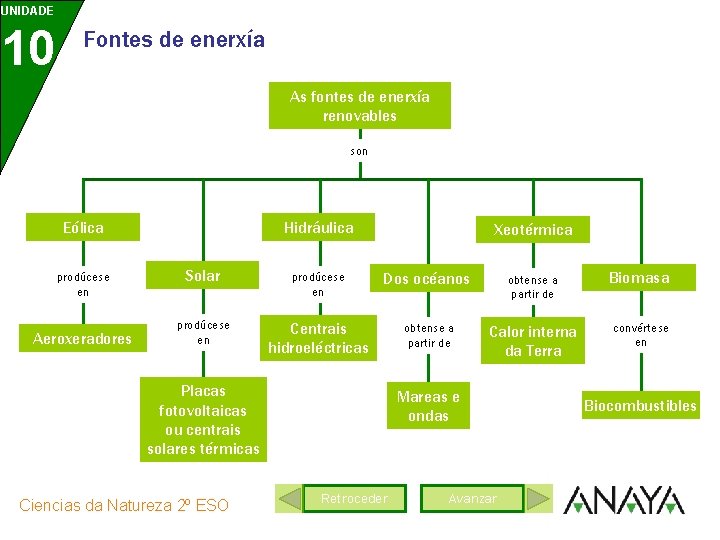 UNIDADE
10
Fontes de enerxía

As fontes de enerxía renovables

son

Eólica

prodúcese en

Aeroxeradores

Solar

prodúcese en

Placas fotovoltaicas ou centrais solares térmicas

Hidráulica

prodúcese en

Centrais hidroeléctricas

Dos océanos

obtense a partir de

Mareas e ondas

Xeotérmica

obtense a partir de

Calor interna da Terra

Biomasa

convértese en

Biocombustibles

Ciencias da Natureza 2º ESO

Retroceder

Avanzar

ANAYA